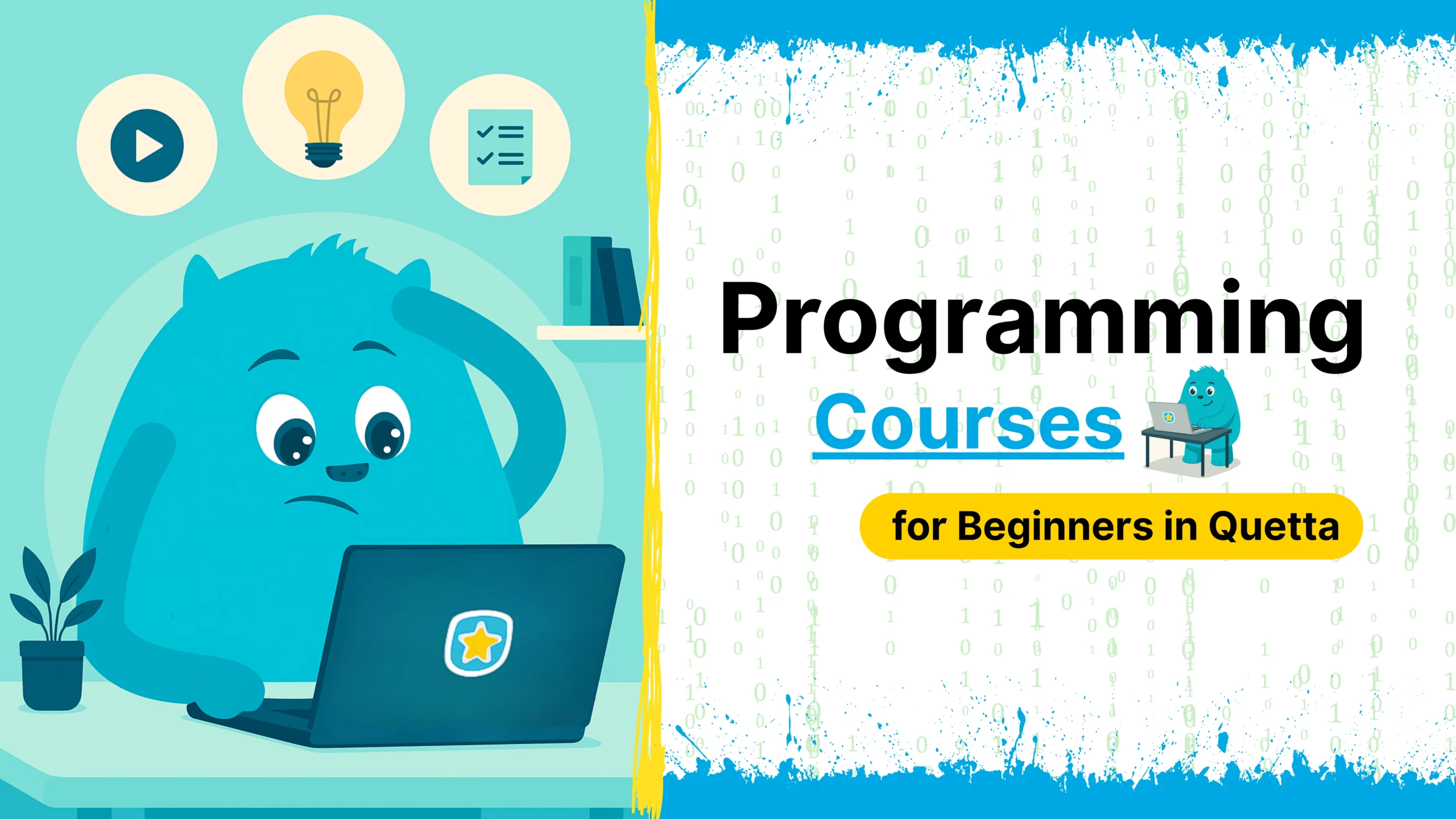 Programming
Courses
for Beginners in Quetta